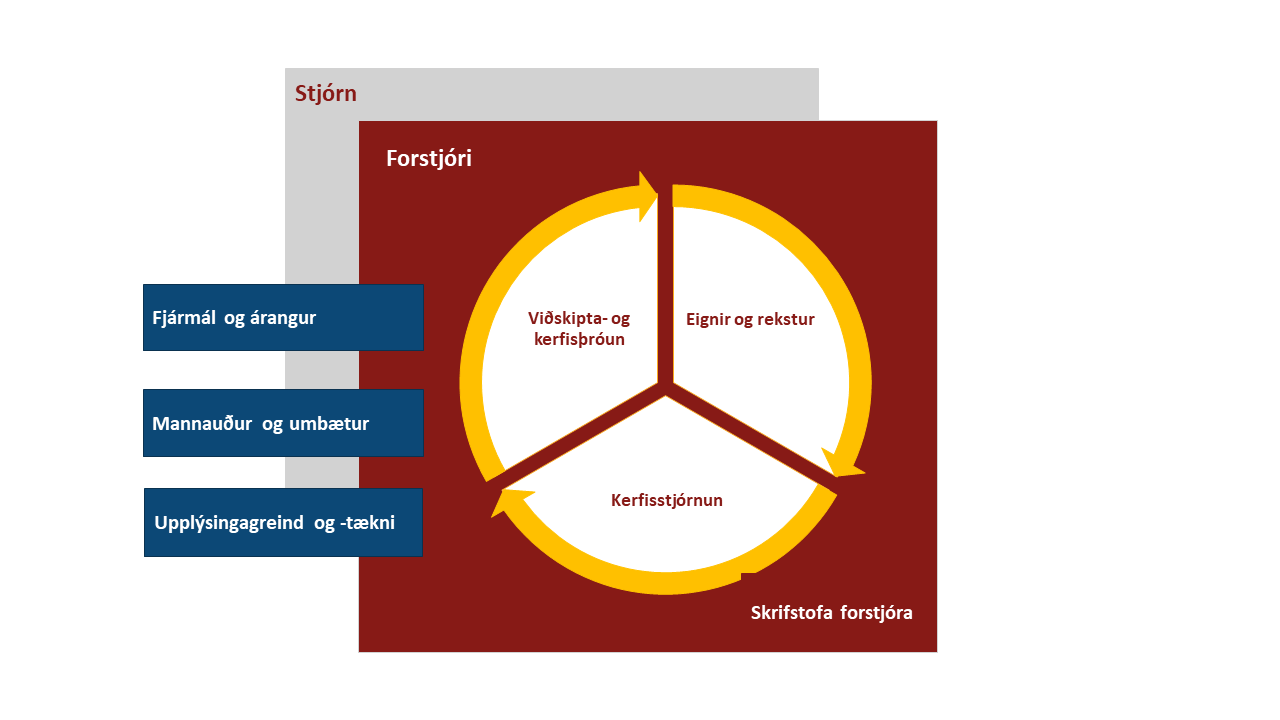 Stjórn

Forstjóri

Fjármál og árangur

Mannauður og umbætur

Upplýsingagreind og -tækni

Viðskipta- og kerfisþróun

Eignir og rekstur

Kerfisstjórnun

Skrifstofa forstjóra